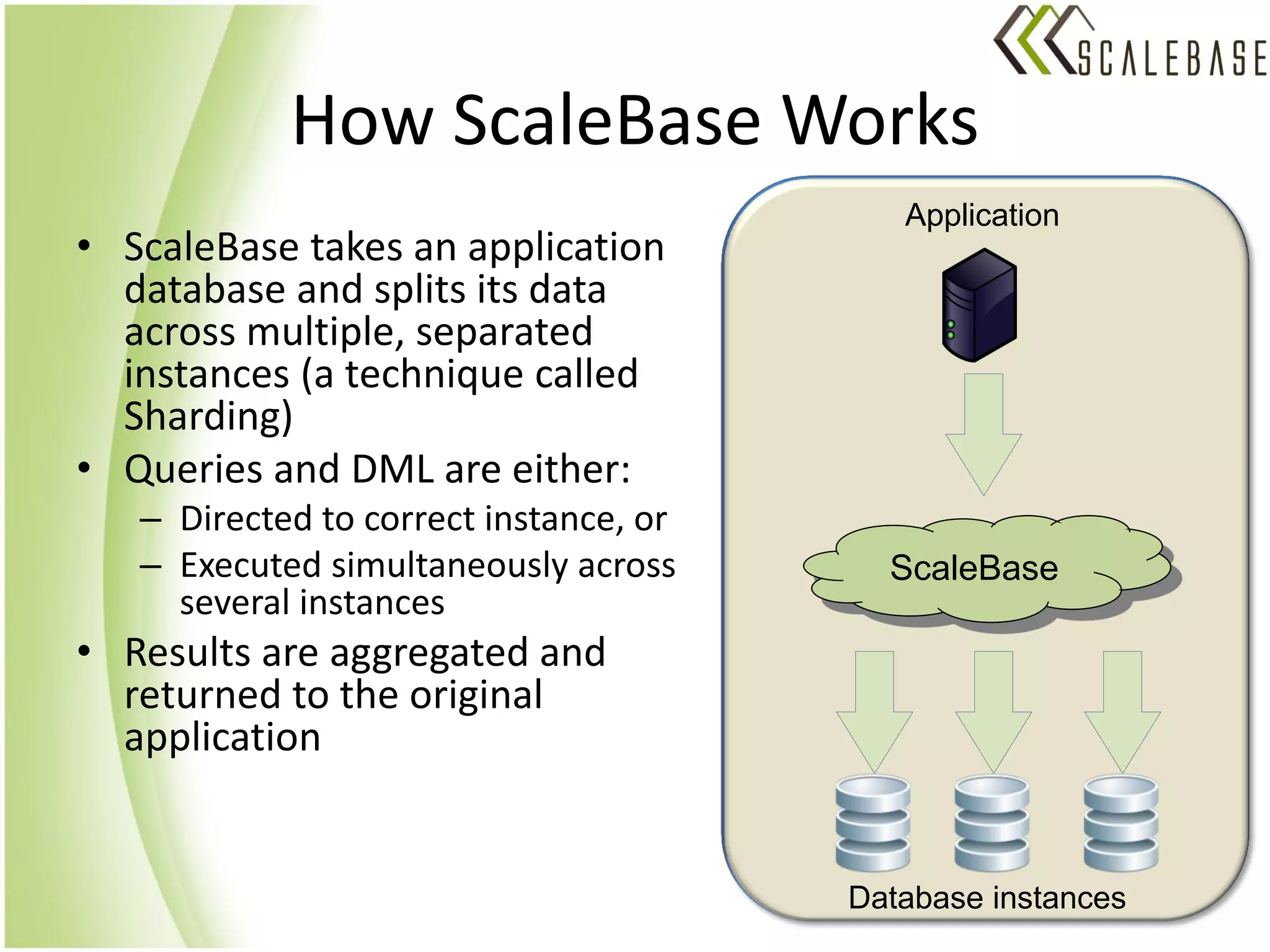 SCALEBASE

How ScaleBase Works

• ScaleBase takes an application database and splits its data across multiple, separated instances (a technique called Sharding)
• Queries and DML are either:
– Directed to correct instance, or
– Executed simultaneously across several instances
• Results are aggregated and returned to the original application

Application

ScaleBase

Database instances